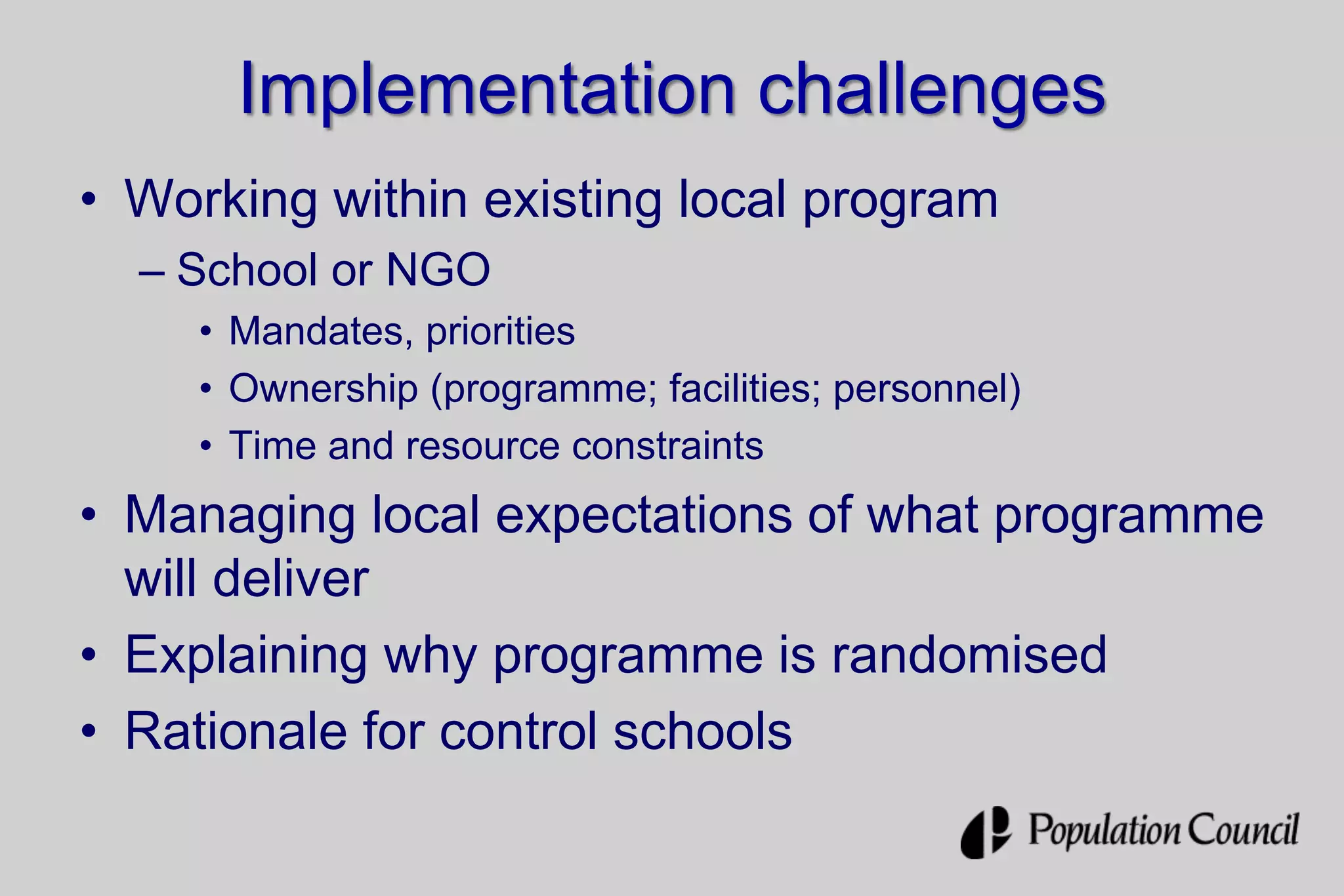 Implementation challenges

• Working within existing local program
– School or NGO
• Mandates, priorities
• Ownership (programme; facilities; personnel)
• Time and resource constraints
• Managing local expectations of what programme will deliver
• Explaining why programme is randomised
• Rationale for control schools

Population Council